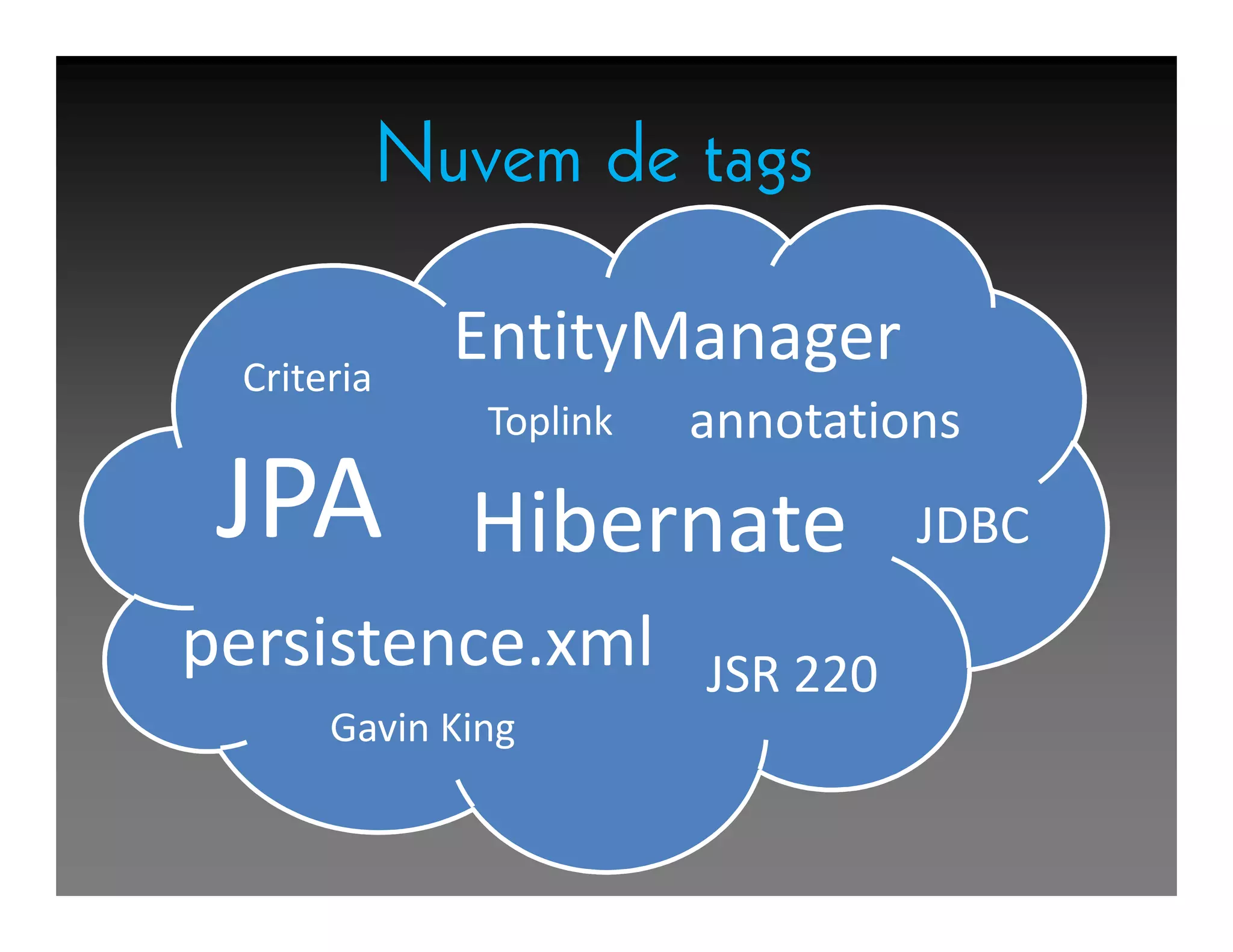 Nuvem de tags

EntityManager

Criteria

Toplink

annotations

JPA

Hibernate

JDBC

persistence.xml

JSR 220

Gavin King